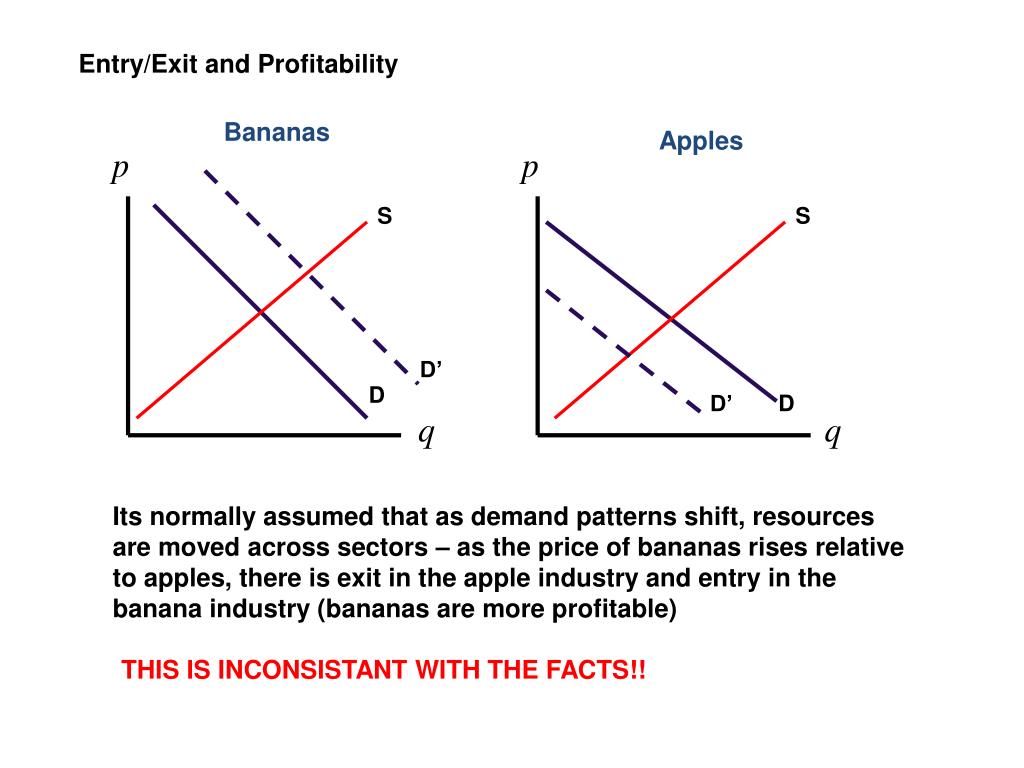 Entry/Exit and Profitability

Bananas

$p$

S

D'

D

$q$

Apples

$p$

S

D'

D

$q$

Its normally assumed that as demand patterns shift, resources are moved across sectors – as the price of bananas rises relative to apples, there is exit in the apple industry and entry in the banana industry (bananas are more profitable)

THIS IS INCONSISTANT WITH THE FACTS!!